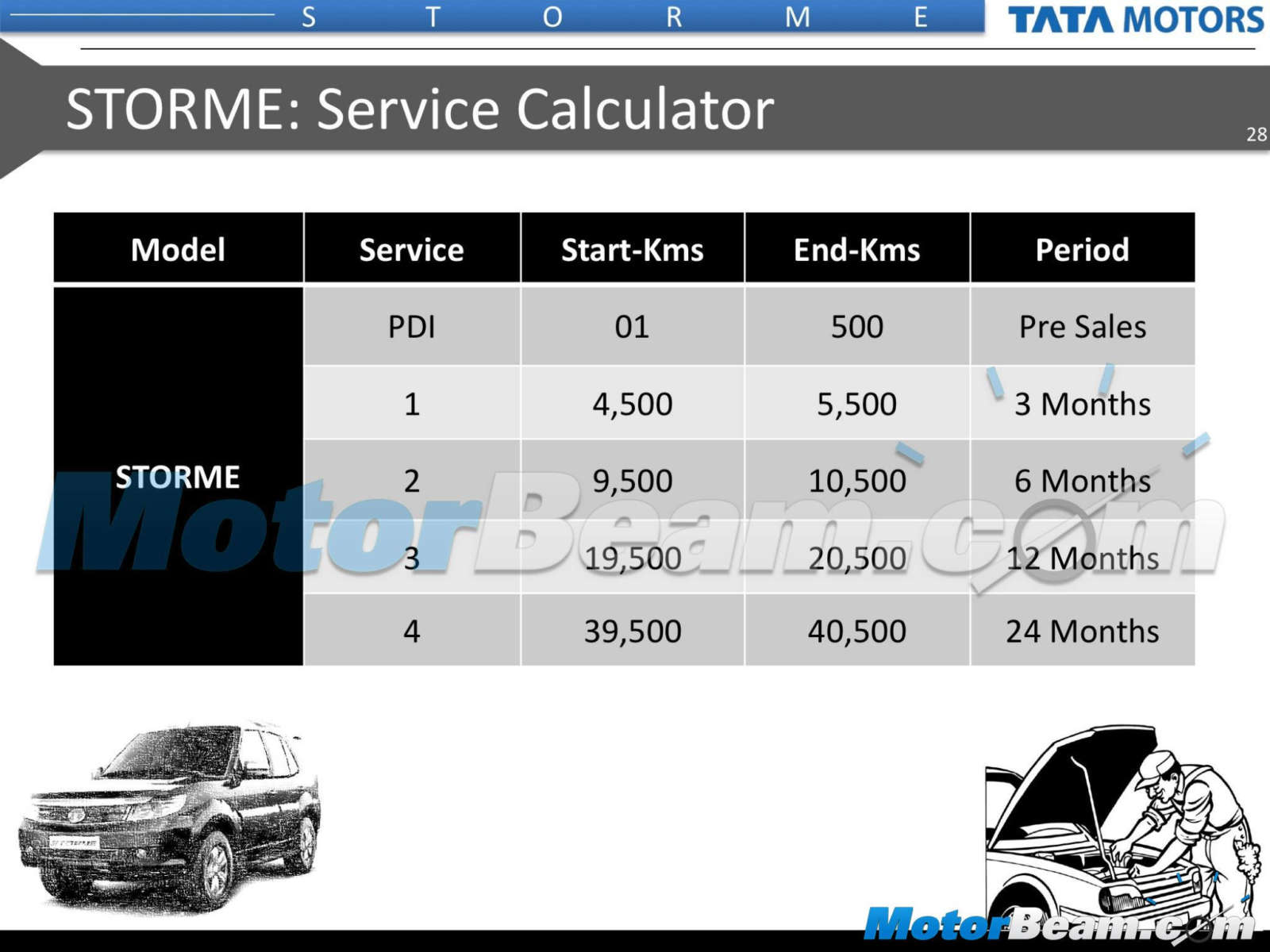 S T O R M E

TATA MOTORS

STORME: Service Calculator

28

| Model | Service | Start-Kms | End-Kms | Period |
|---|---|---|---|---|
| STORME | PDI | 01 | 500 | Pre Sales |
| | 1 | 4,500 | 5,500 | 3 Months |
| | 2 | 9,500 | 10,500 | 6 Months |
| | 3 | 19,500 | 20,500 | 12 Months |
| | 4 | 39,500 | 40,500 | 24 Months |

MotorBeam.com

MotorBeam.com